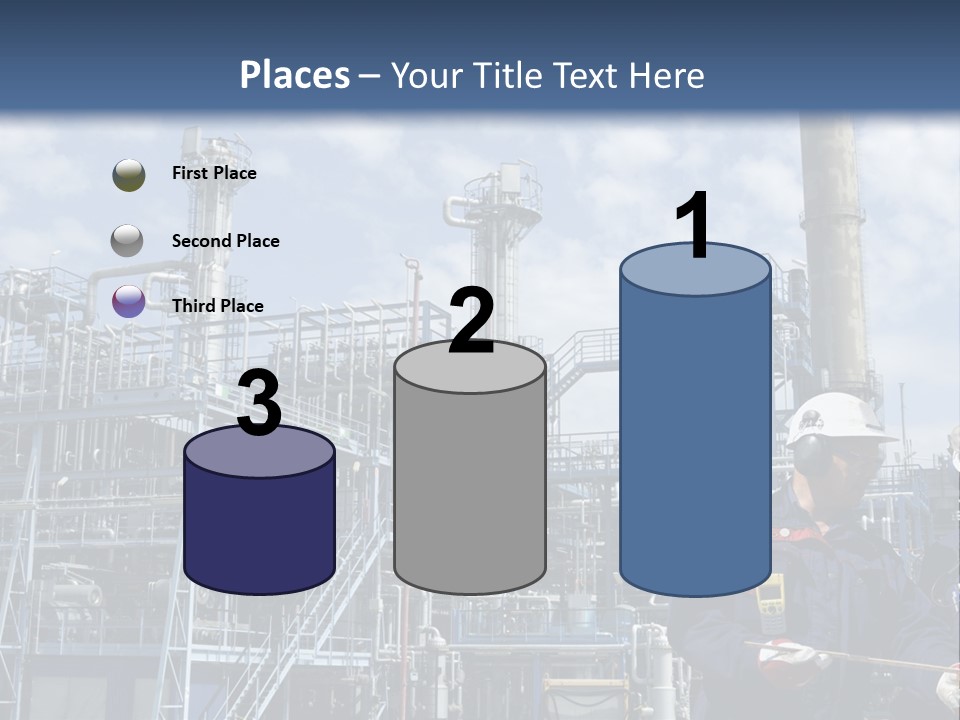 Places – Your Title Text Here

First Place

Second Place

Third Place

3

2

1